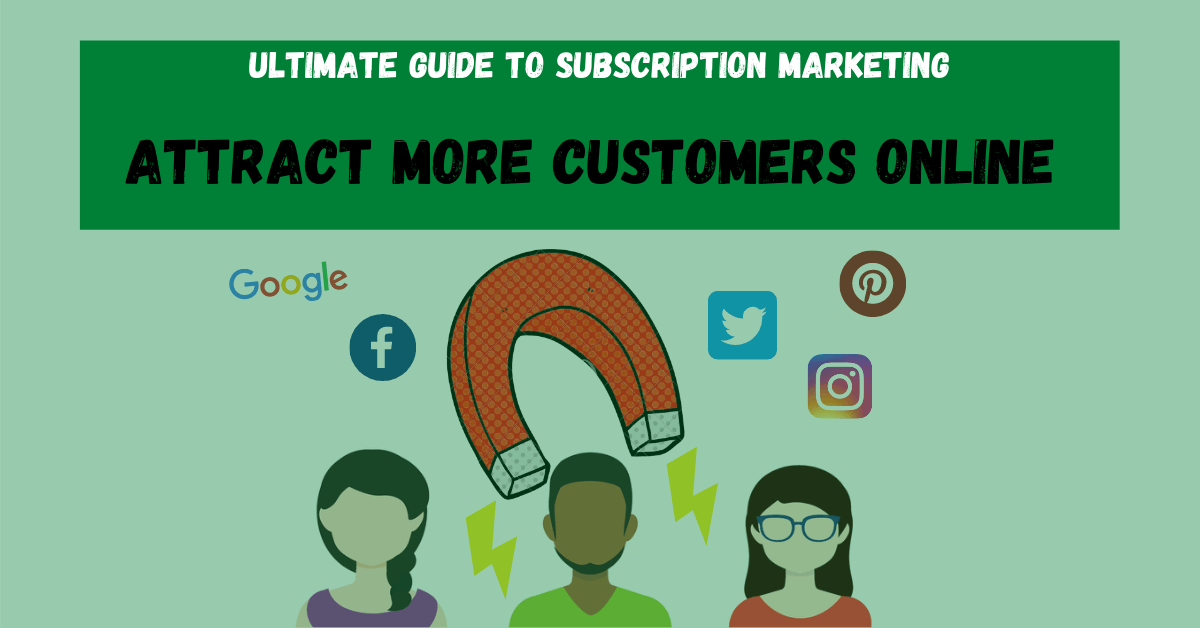 ULTIMATE GUIDE TO SUBSCRIPTION MARKETING

ATTRACT MORE CUSTOMERS ONLINE

Google